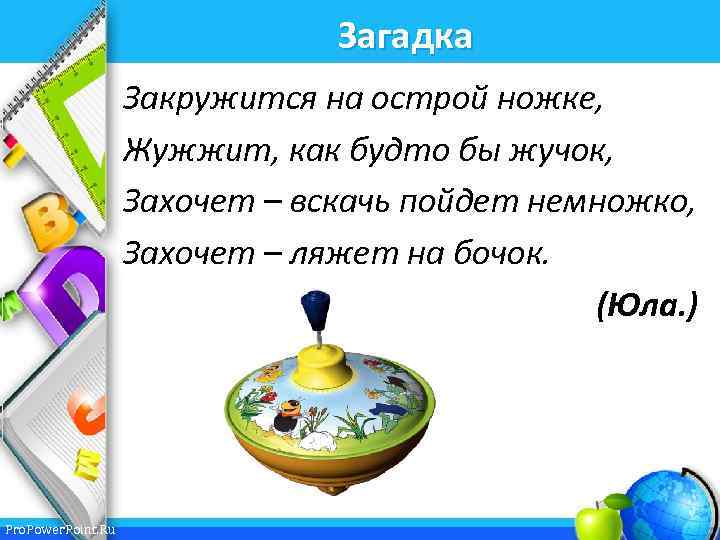 Загадка

Закружится на острой ножке,
Жужжит, как будто бы жучок,
Захочет – вскачь пойдет немножко,
Захочет – ляжет на бочок.

(Юла.)

ProPowerPoint.Ru